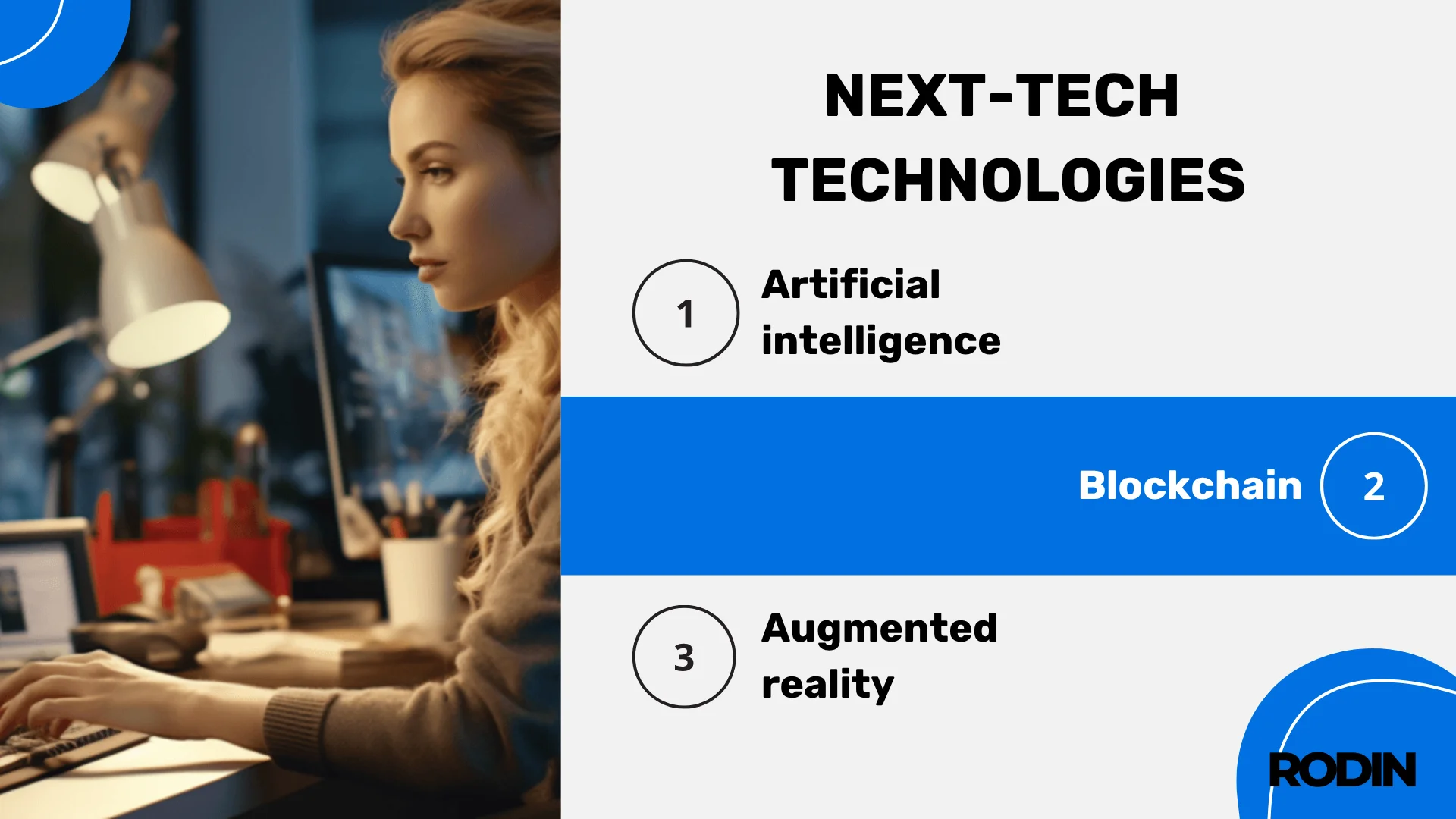 NEXT-TECH TECHNOLOGIES

1 Artificial intelligence

Blockchain 2

3 Augmented reality

RODIN